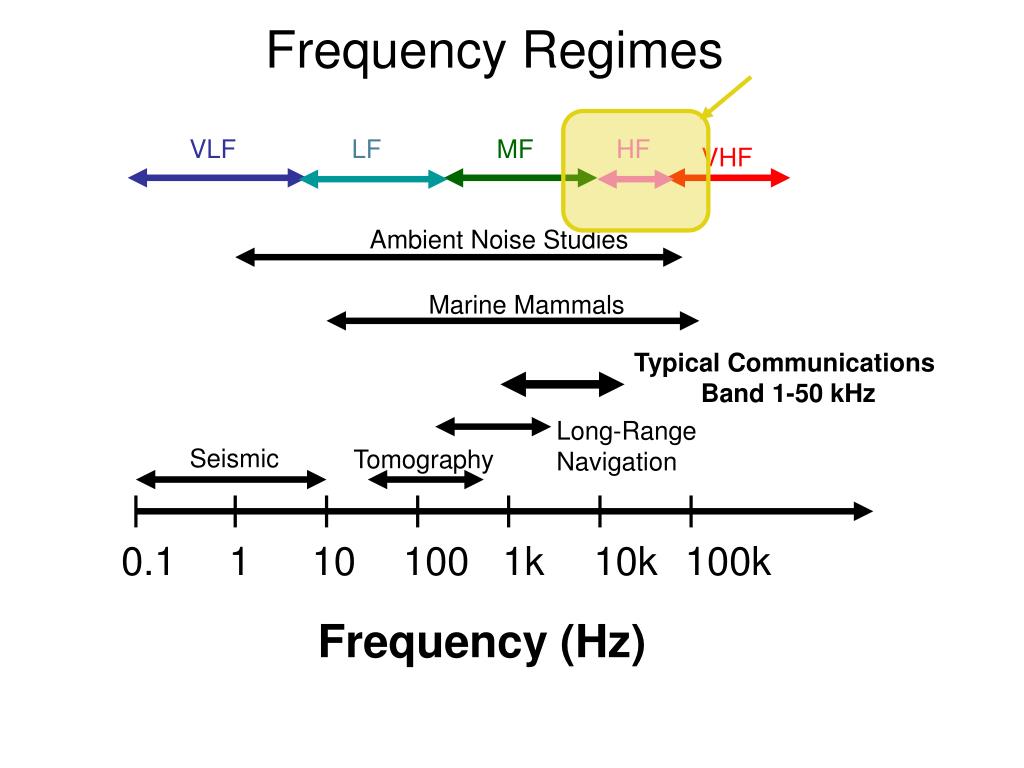 Frequency Regimes

VLF LF MF HF VHF

Ambient Noise Studies

Marine Mammals

Typical Communications Band 1-50 kHz

Long-Range Navigation

Seismic

Tomography

0.1 1 10 100 1k 10k 100k

Frequency (Hz)